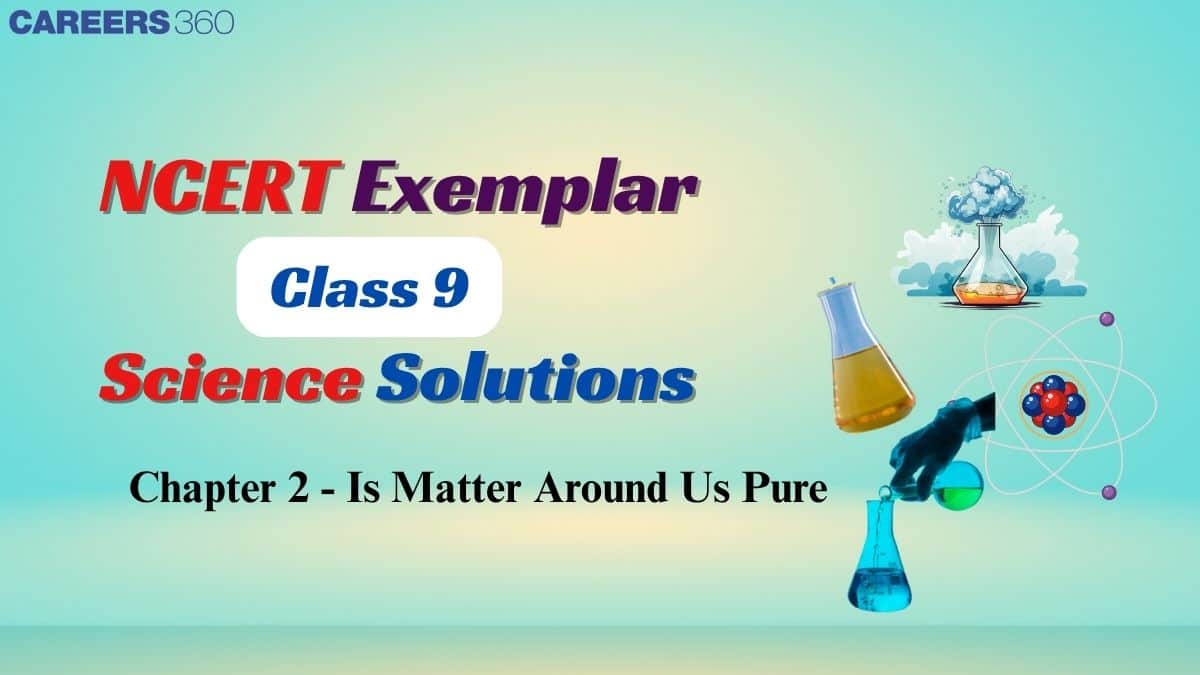 CAREERS360

NCERT Exemplar

Class 9

Science Solutions

Chapter 2 - Is Matter Around Us Pure